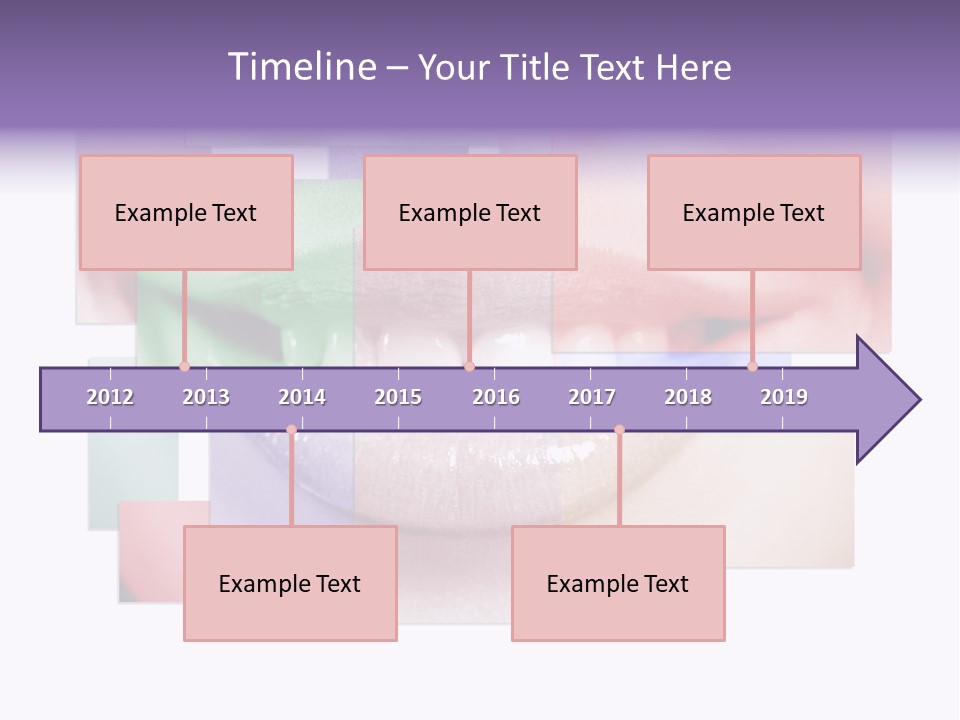 Timeline – Your Title Text Here

Example Text

Example Text

Example Text

2012 2013 2014 2015 2016 2017 2018 2019

Example Text

Example Text